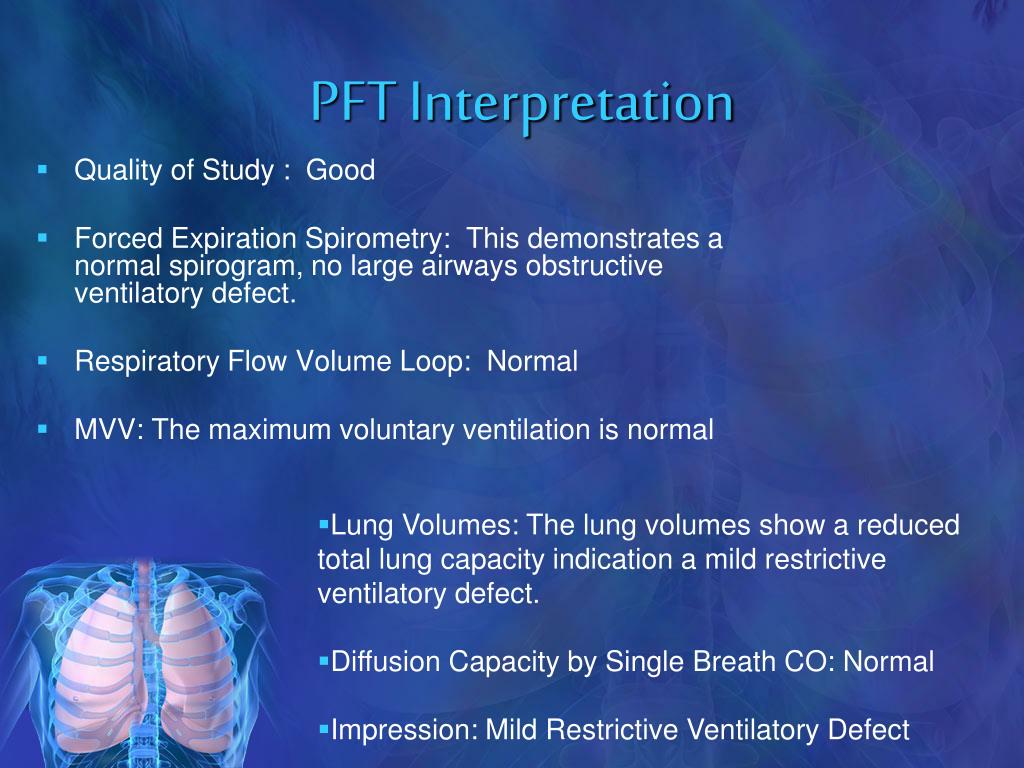 PFT Interpretation

▪ Quality of Study :  Good

▪ Forced Expiration Spirometry:  This demonstrates a normal spirogram, no large airways obstructive ventilatory defect.

▪ Respiratory Flow Volume Loop:  Normal

▪ MVV: The maximum voluntary ventilation is normal

▪Lung Volumes: The lung volumes show a reduced total lung capacity indication a mild restrictive ventilatory defect.

▪Diffusion Capacity by Single Breath CO: Normal

▪Impression: Mild Restrictive Ventilatory Defect